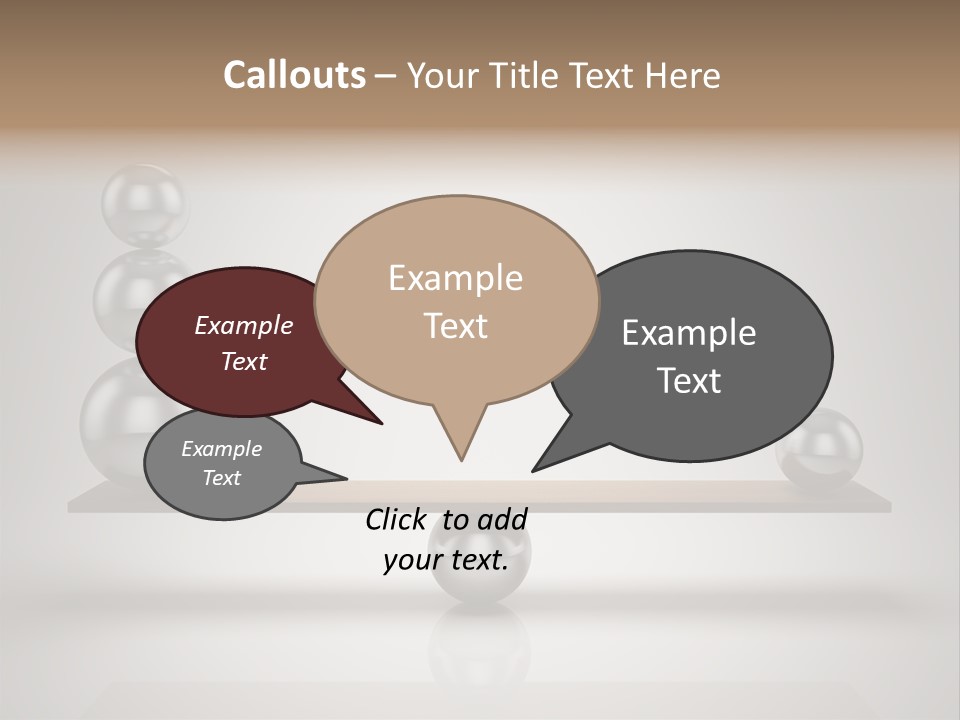 Callouts – Your Title Text Here

Example Text

Example Text

Example Text

Example Text

Click to add your text.